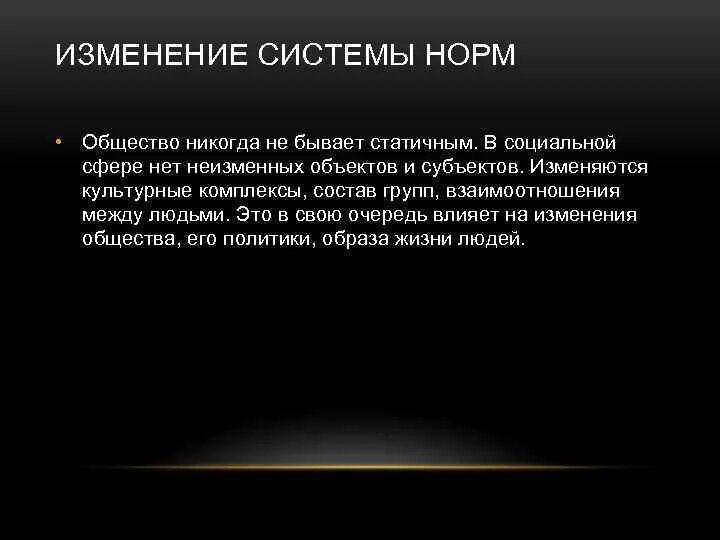 ИЗМЕНЕНИЕ СИСТЕМЫ НОРМ

• Общество никогда не бывает статичным. В социальной сфере нет неизменных объектов и субъектов. Изменяются культурные комплексы, состав групп, взаимоотношения между людьми. Это в свою очередь влияет на изменения общества, его политики, образа жизни людей.